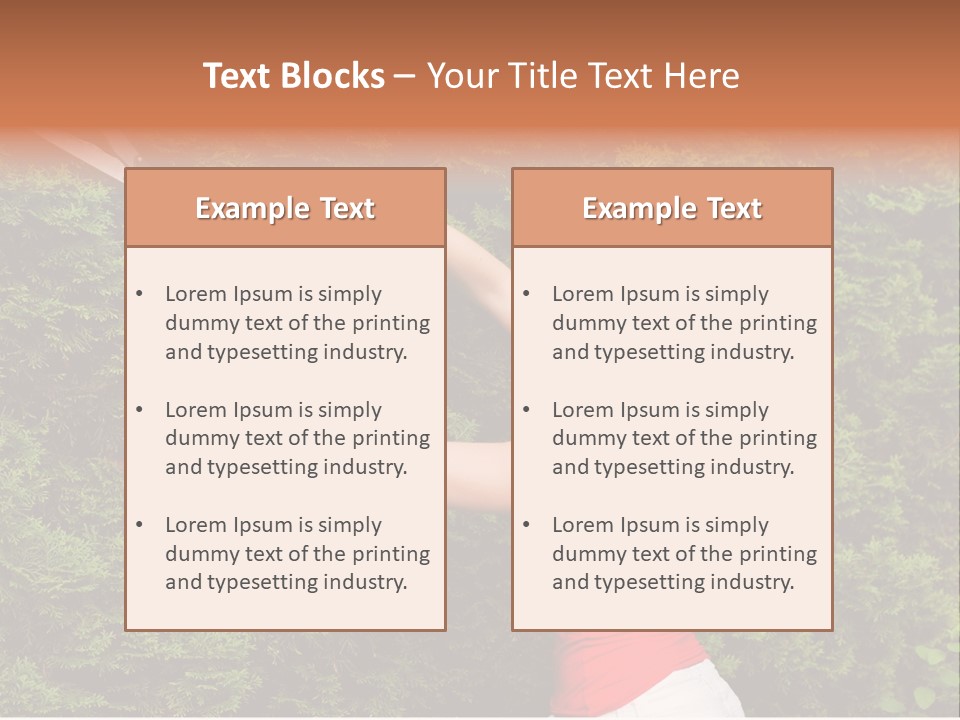 Text Blocks – Your Title Text Here

Example Text

• Lorem Ipsum is simply dummy text of the printing and typesetting industry.

• Lorem Ipsum is simply dummy text of the printing and typesetting industry.

• Lorem Ipsum is simply dummy text of the printing and typesetting industry.

Example Text

• Lorem Ipsum is simply dummy text of the printing and typesetting industry.

• Lorem Ipsum is simply dummy text of the printing and typesetting industry.

• Lorem Ipsum is simply dummy text of the printing and typesetting industry.